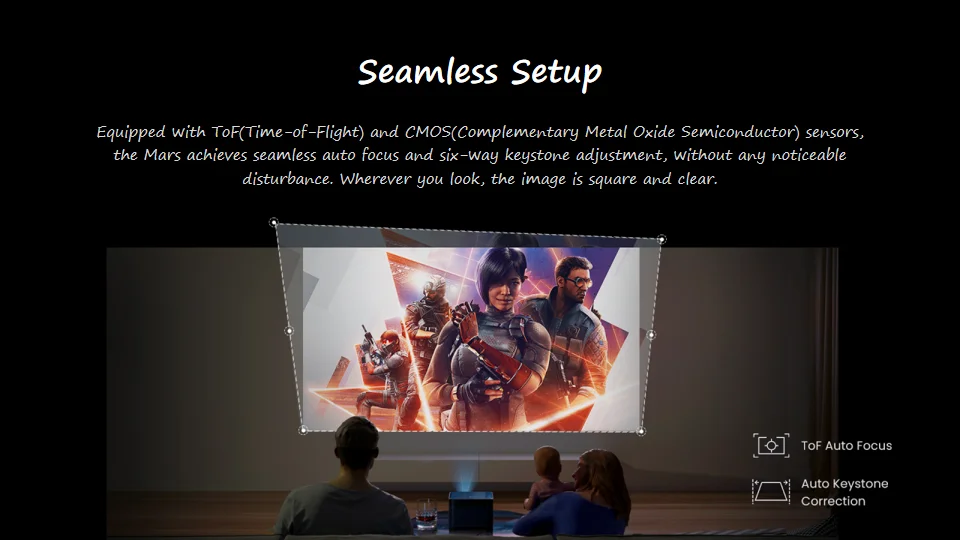 Seamless Setup

Equipped with ToF(Time-of-Flight) and CMOS(Complementary Metal Oxide Semiconductor) sensors, the Mars achieves seamless auto focus and six-way keystone adjustment, without any noticeable disturbance. Wherever you look, the image is square and clear.

ToF Auto Focus

Auto Keystone Correction